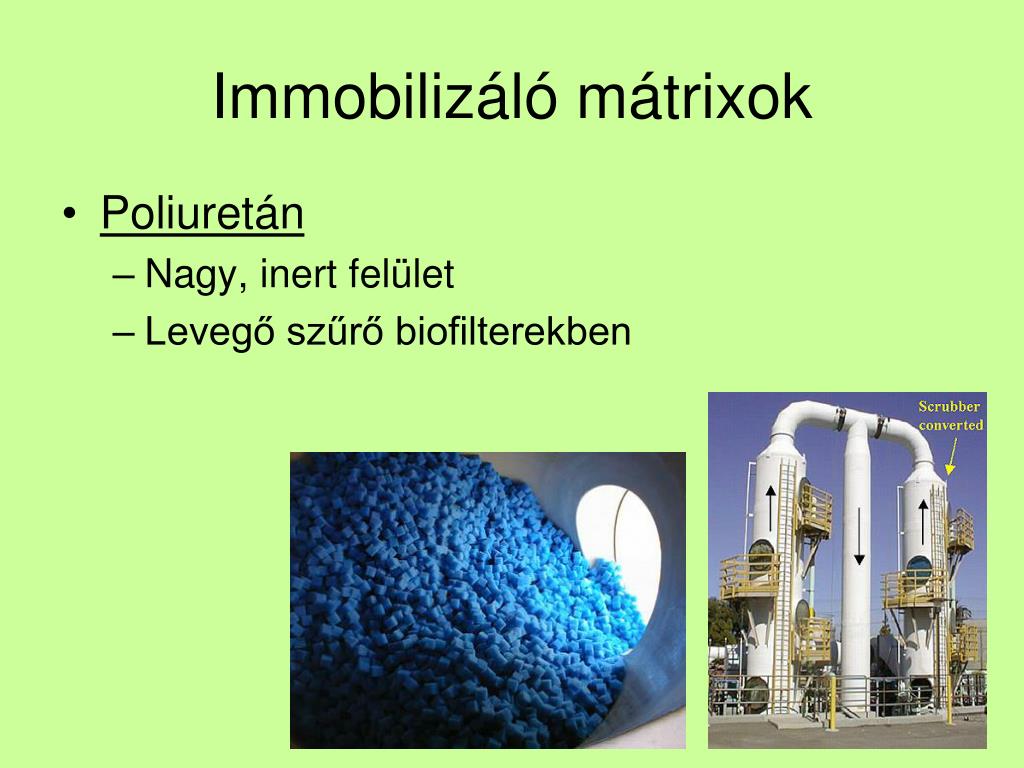 Immobilizáló mátrixok

• Poliuretán
  – Nagy, inert felület
  – Levegő szűrő biofilterekben

Scrubber converted